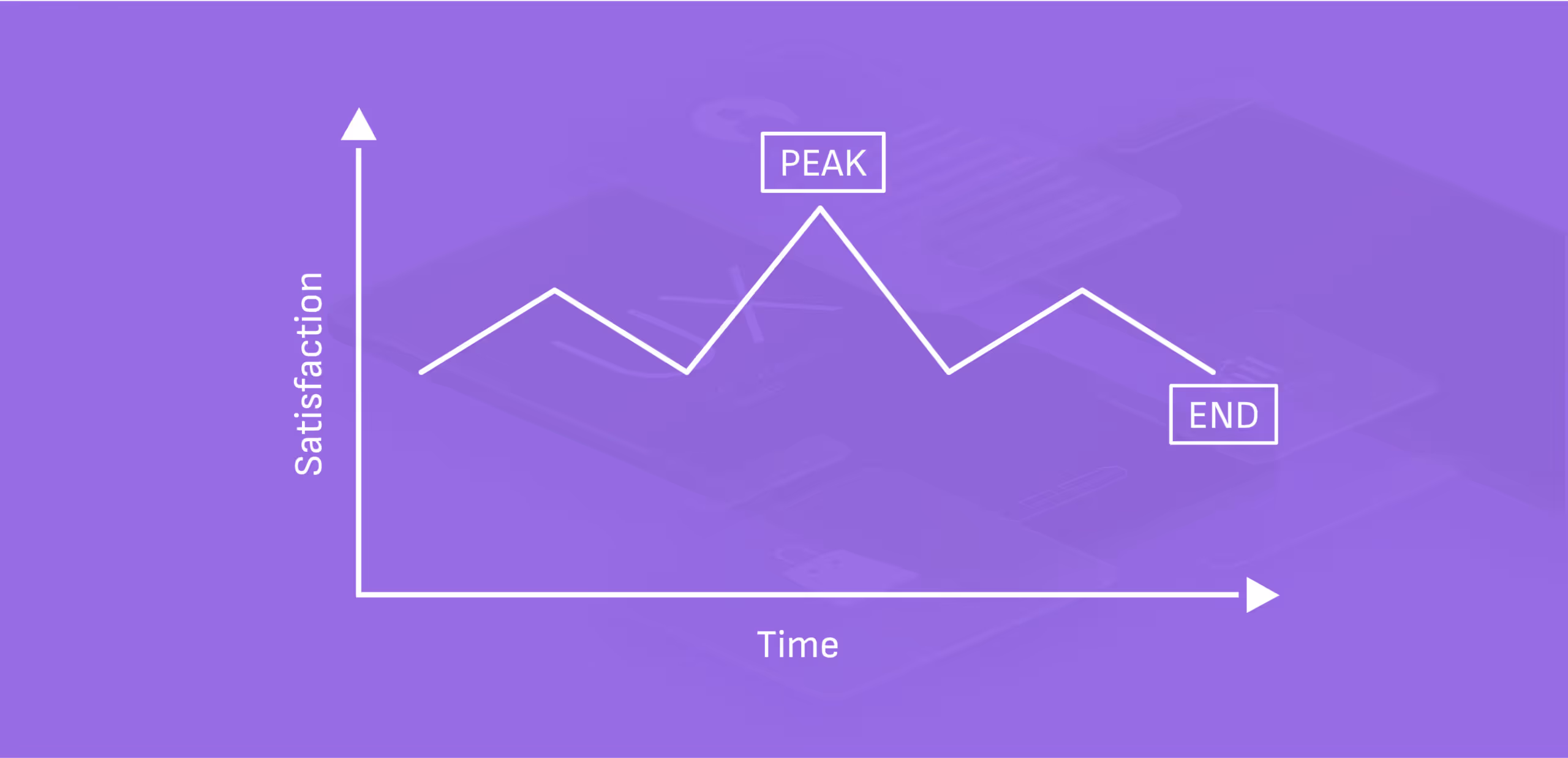 Satisfaction

PEAK

END

Time